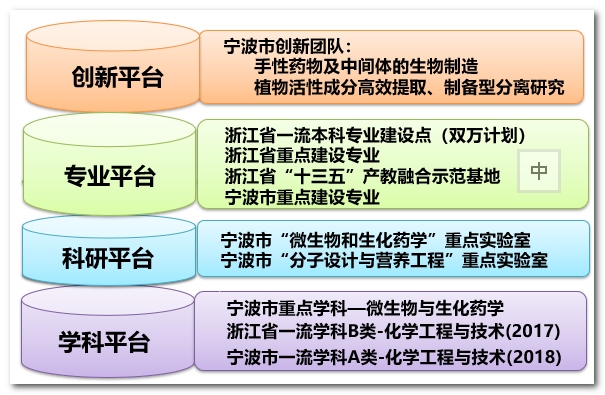 创新平台

宁波市创新团队：
手性药物及中间体的生物制造
植物活性成分高效提取、制备型分离研究

专业平台

浙江省一流本科专业建设点（双万计划）
浙江省重点建设专业
浙江省“十三五”产教融合示范基地
宁波市重点建设专业

中

科研平台

宁波市“微生物和生化药学”重点实验室
宁波市“分子设计与营养工程”重点实验室

学科平台

宁波市重点学科—微生物与生化药学
浙江省一流学科B类-化学工程与技术(2017)
宁波市一流学科A类-化学工程与技术(2018)